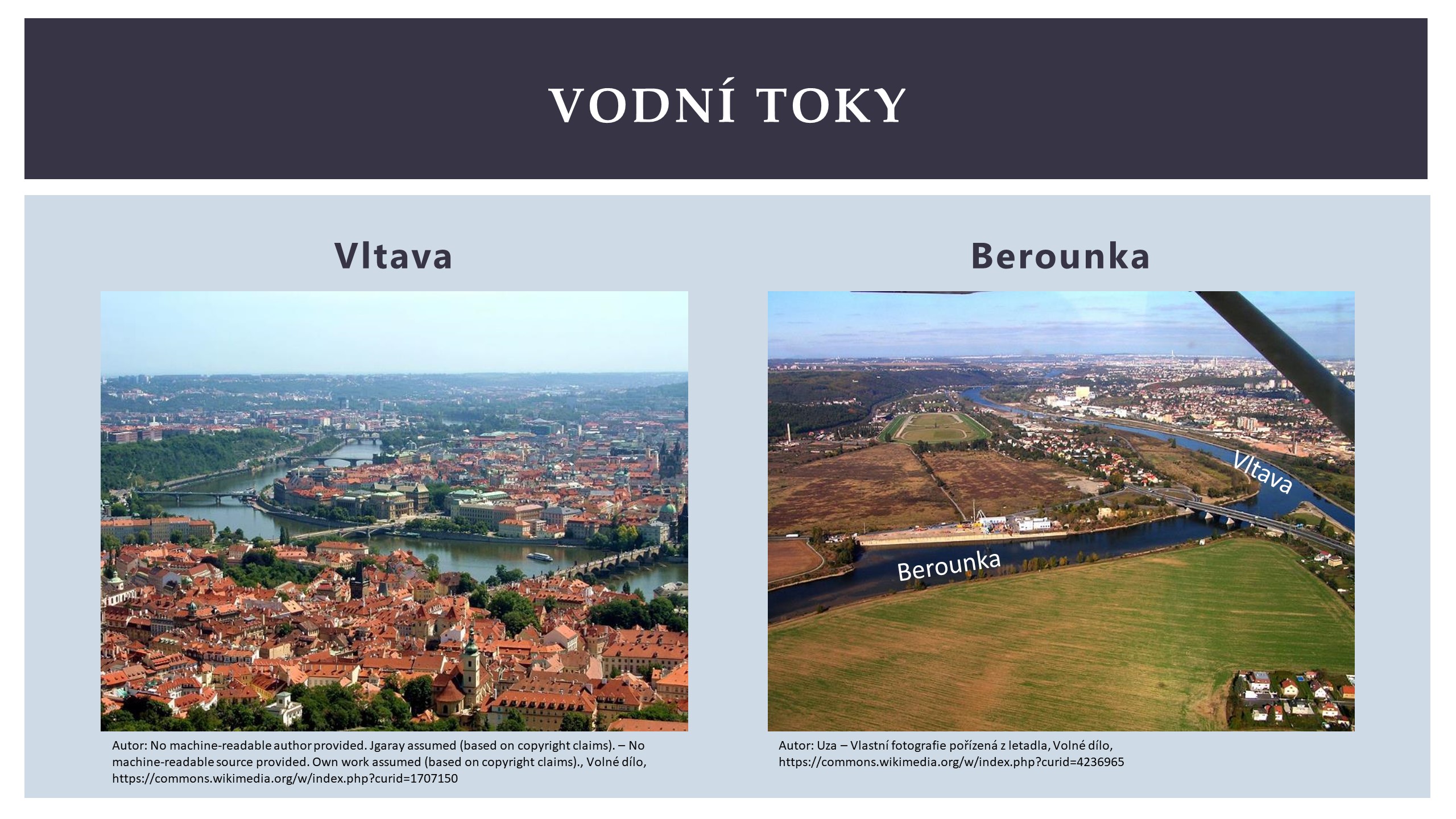 VODNÍ TOKY

Vltava

Autor: No machine-readable author provided. Jgaray assumed (based on copyright claims). – No machine-readable source provided. Own work assumed (based on copyright claims)., Volné dílo, https://commons.wikimedia.org/w/index.php?curid=1707150

Berounka

Vltava

Berounka

Autor: Uza – Vlastní fotografie pořízená z letadla, Volné dílo, https://commons.wikimedia.org/w/index.php?curid=4236965